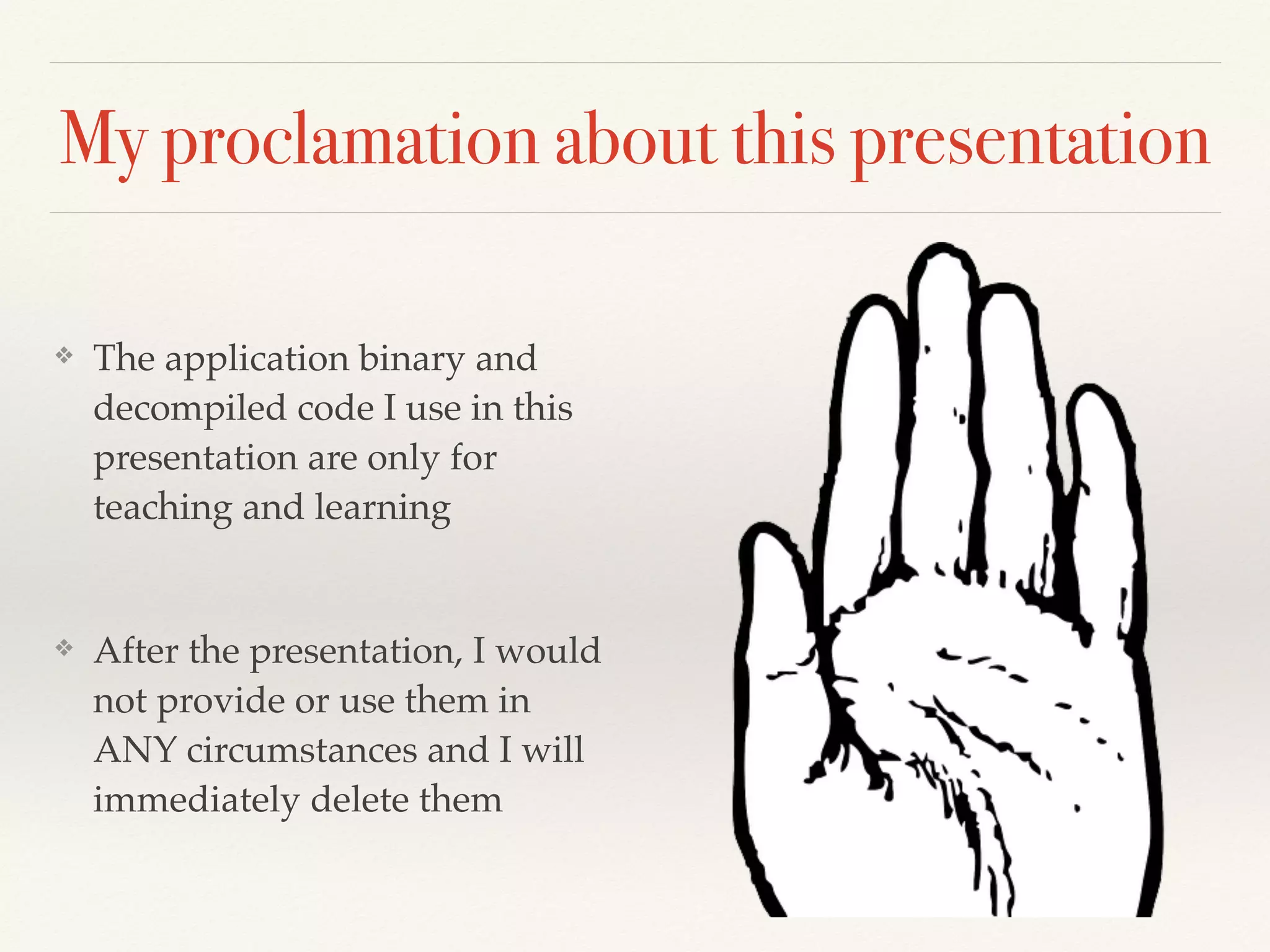 My proclamation about this presentation

❖ The application binary and decompiled code I use in this presentation are only for teaching and learning

❖ After the presentation, I would not provide or use them in ANY circumstances and I will immediately delete them